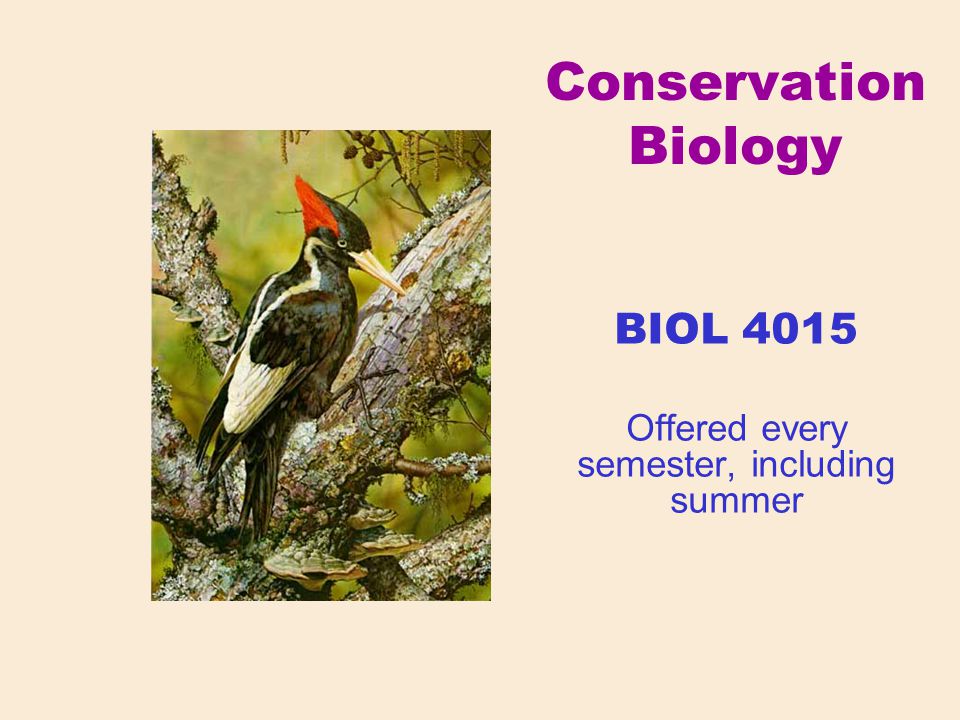 Conservation Biology

BIOL 4015

Offered every semester, including summer